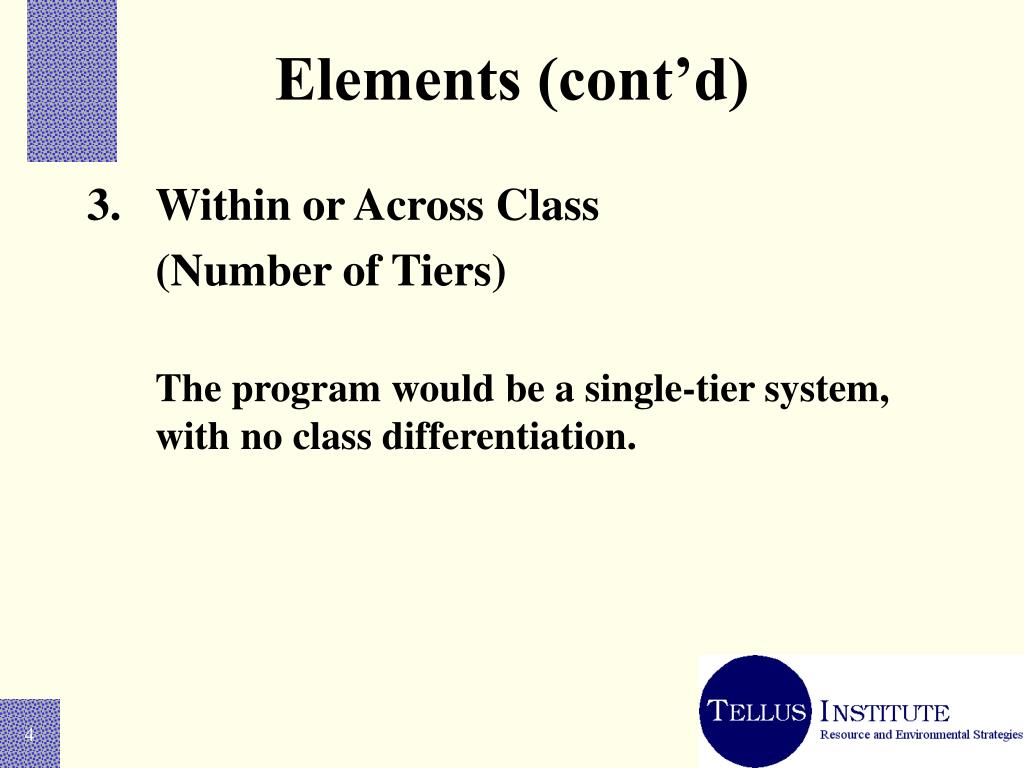 Elements (cont’d)

3. Within or Across Class
(Number of Tiers)

The program would be a single-tier system, with no class differentiation.

4

TELLUS INSTITUTE
Resource and Environmental Strategies